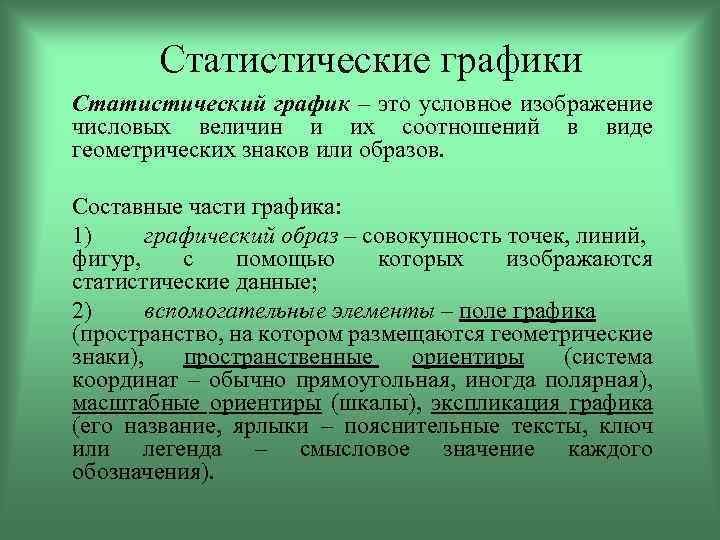 Статистические графики

Статистический график – это условное изображение числовых величин и их соотношений в виде геометрических знаков или образов.

Составные части графика:

1) графический образ – совокупность точек, линий, фигур, с помощью которых изображаются статистические данные;

2) вспомогательные элементы – поле графика (пространство, на котором размещаются геометрические знаки), пространственные ориентиры (система координат – обычно прямоугольная, иногда полярная), масштабные ориентиры (шкалы), экспликация графика (его название, ярлыки – пояснительные тексты, ключ или легенда – смысловое значение каждого обозначения).